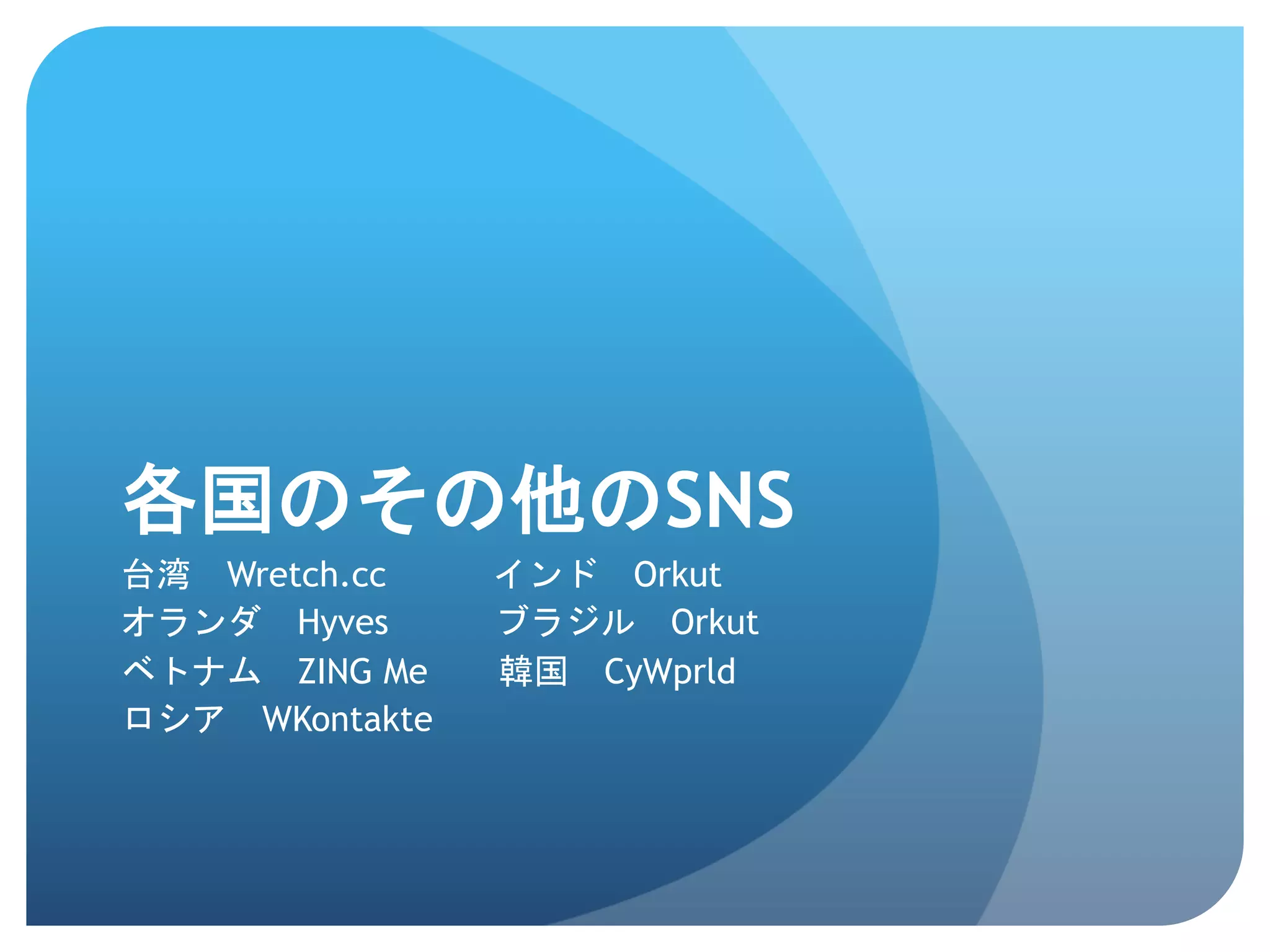 各国のその他のSNS

台湾　Wretch.cc
オランダ　Hyves
ベトナム　ZING Me
ロシア　WKontakte

インド　Orkut
ブラジル　Orkut
韓国　CyWprld